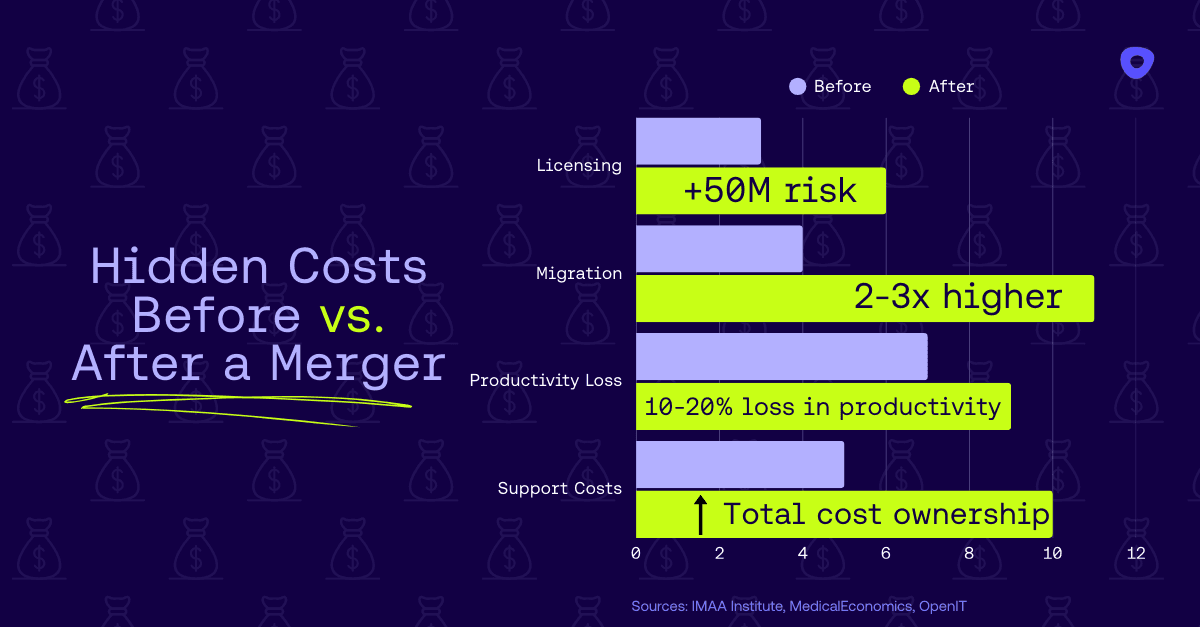 Hidden Costs Before vs. After a Merger

Before After

Licensing
+50M risk

Migration
2-3x higher

Productivity Loss
10-20% loss in productivity

Support Costs
↑ Total cost ownership

0 2 4 6 8 10 12

Sources: IMAA Institute, MedicalEconomics, OpenIT